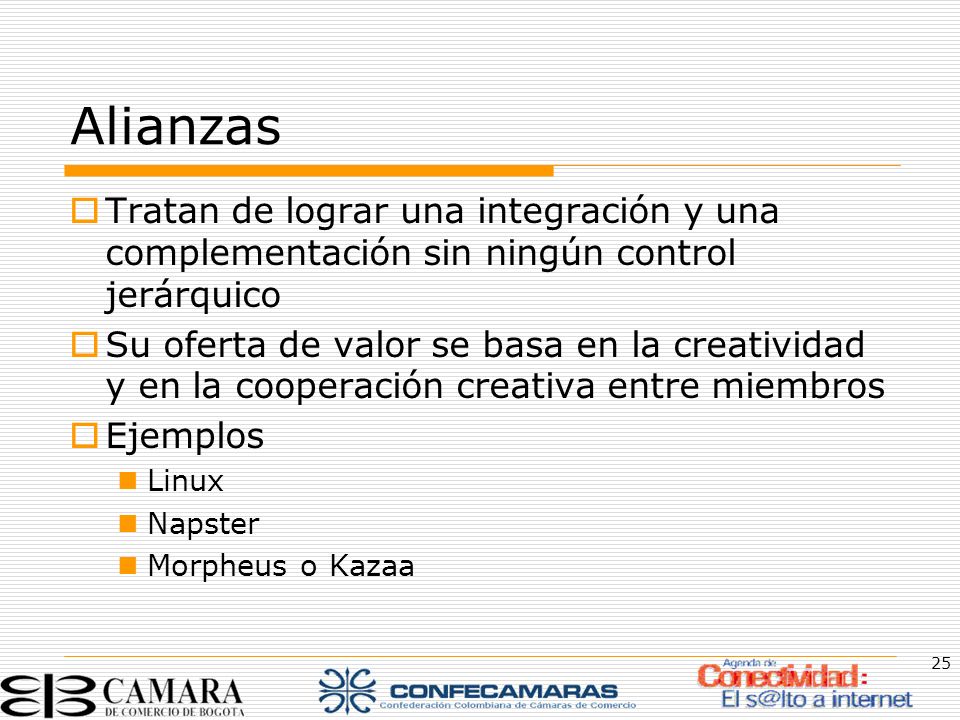 Alianzas

Tratan de lograr una integración y una complementación sin ningún control jerárquico

Su oferta de valor se basa en la creatividad y en la cooperación creativa entre miembros

Ejemplos

Linux

Napster

Morpheus o Kazaa

25

CAMARA DE COMERCIO DE BOGOTA

CONFECAMARAS Confederación Colombiana de Cámaras de Comercio

Agenda de Conectividad: El s@lto a internet